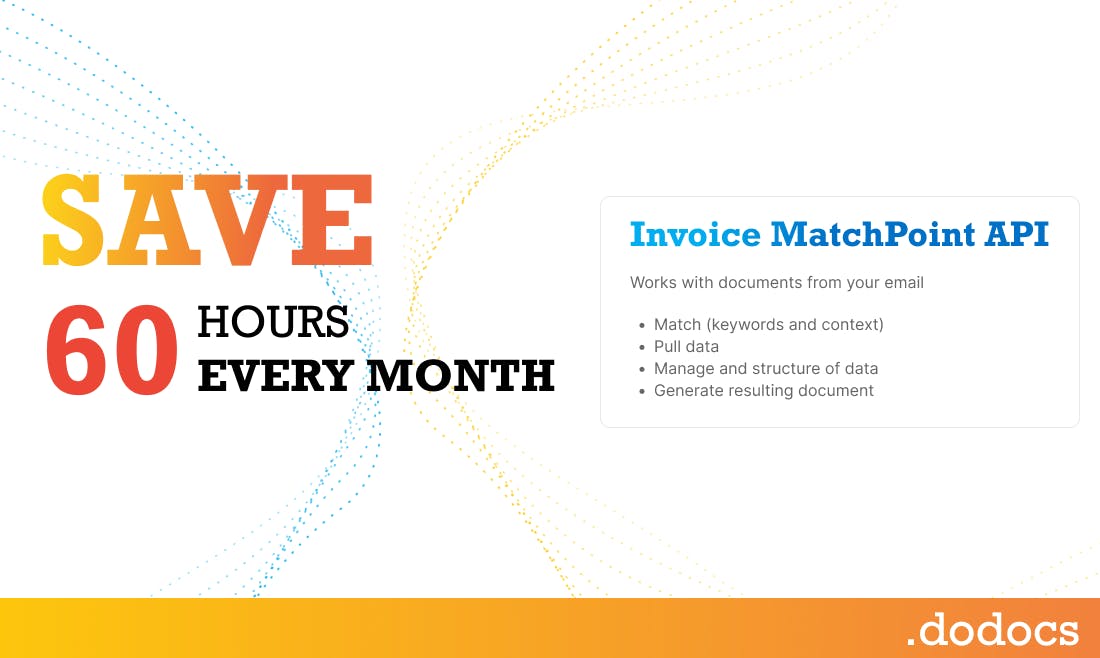 SAVE
60 HOURS
EVERY MONTH

Invoice MatchPoint API

Works with documents from your email

- Match (keywords and context)
- Pull data
- Manage and structure of data
- Generate resulting document

.dodocs